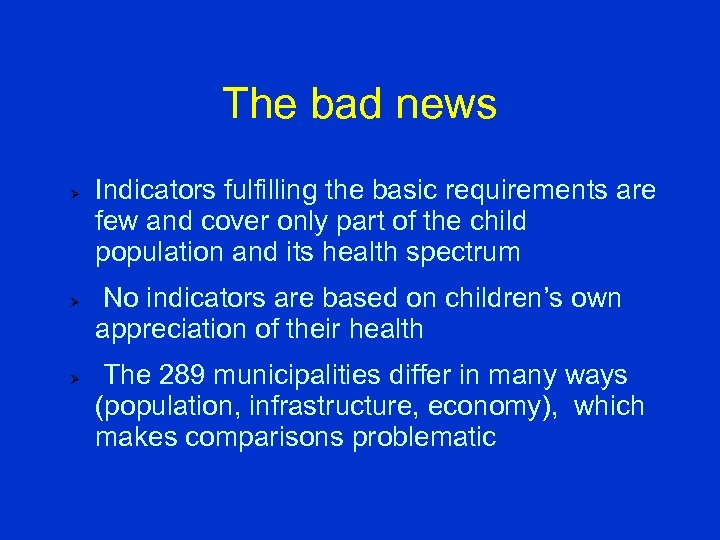 The bad news

➢ Indicators fulfilling the basic requirements are few and cover only part of the child population and its health spectrum

➢ No indicators are based on children's own appreciation of their health

➢ The 289 municipalities differ in many ways (population, infrastructure, economy), which makes comparisons problematic